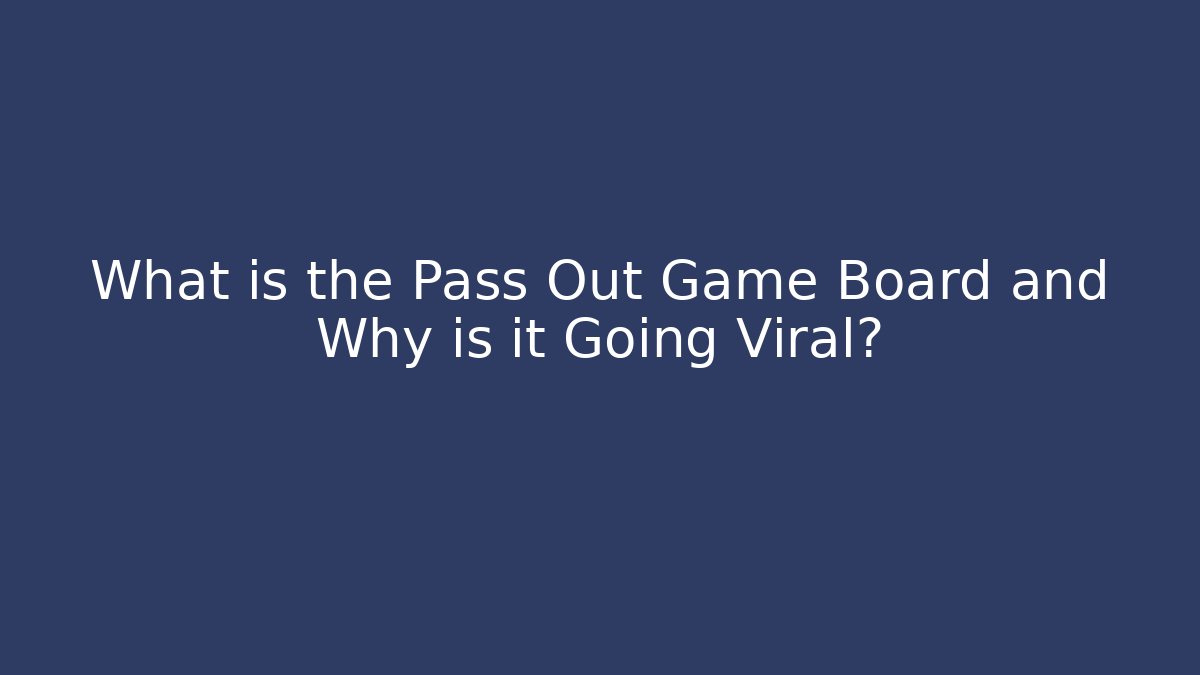 What is the Pass Out Game Board and Why is it Going Viral?